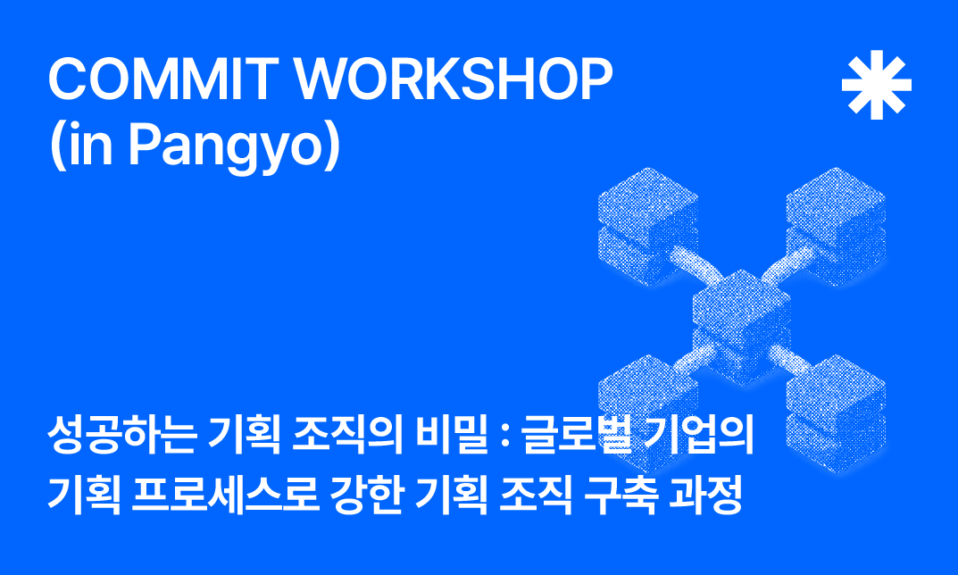 COMMIT WORKSHOP
(in Pangyo)

성공하는 기획 조직의 비밀 : 글로벌 기업의 기획 프로세스로 강한 기획 조직 구축 과정